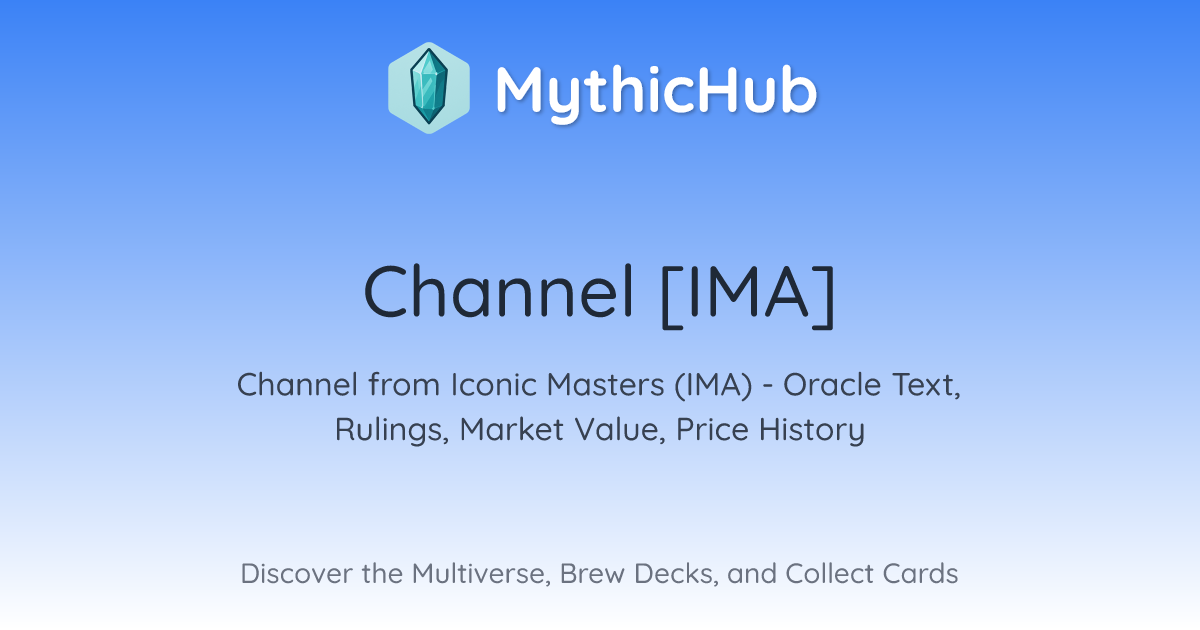 MythicHub

Channel [IMA]

Channel from Iconic Masters (IMA) - Oracle Text, Rulings, Market Value, Price History

Discover the Multiverse, Brew Decks, and Collect Cards